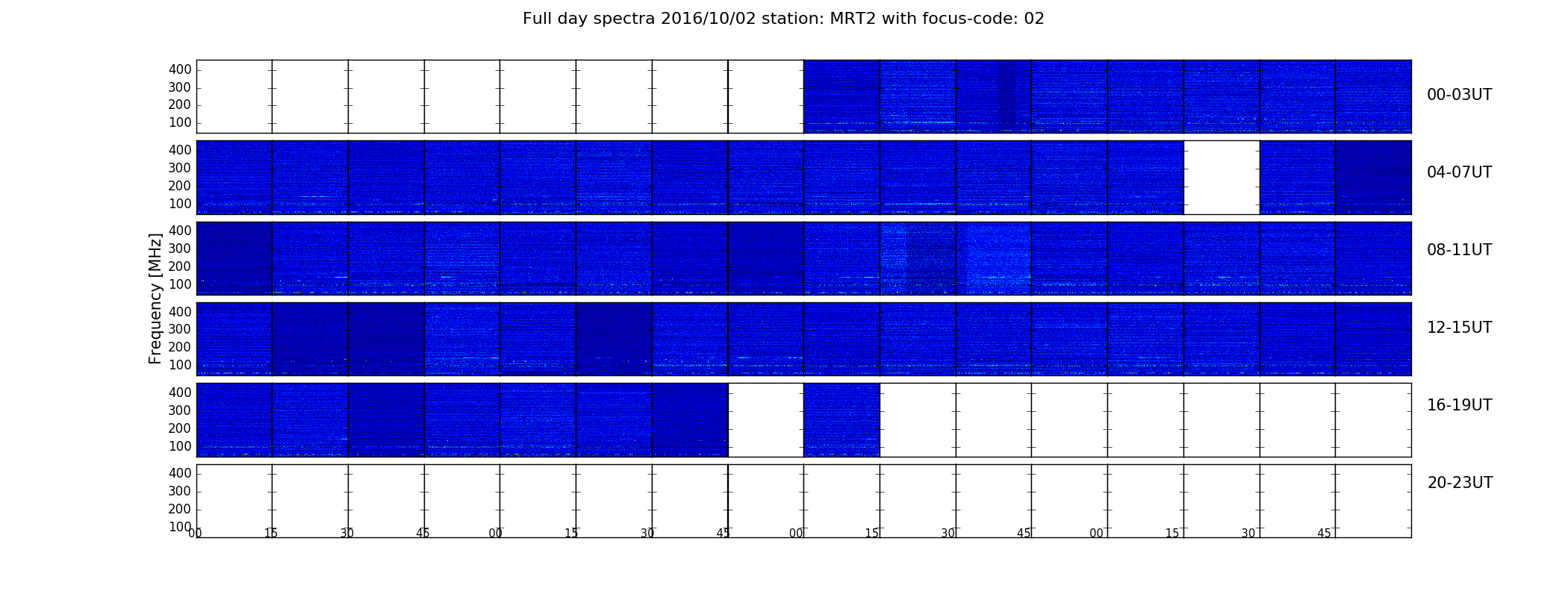 Full day spectra 2016/10/02 station: MRT2 with focus-code: 02

Frequency [MHz]

400
300
200
100
00-03UT

400
300
200
100
04-07UT

400
300
200
100
08-11UT

400
300
200
100
12-15UT

400
300
200
100
16-19UT

400
300
200
100
20-23UT

00 15 30 45 00 15 30 45 00 15 30 45 00 15 30 45